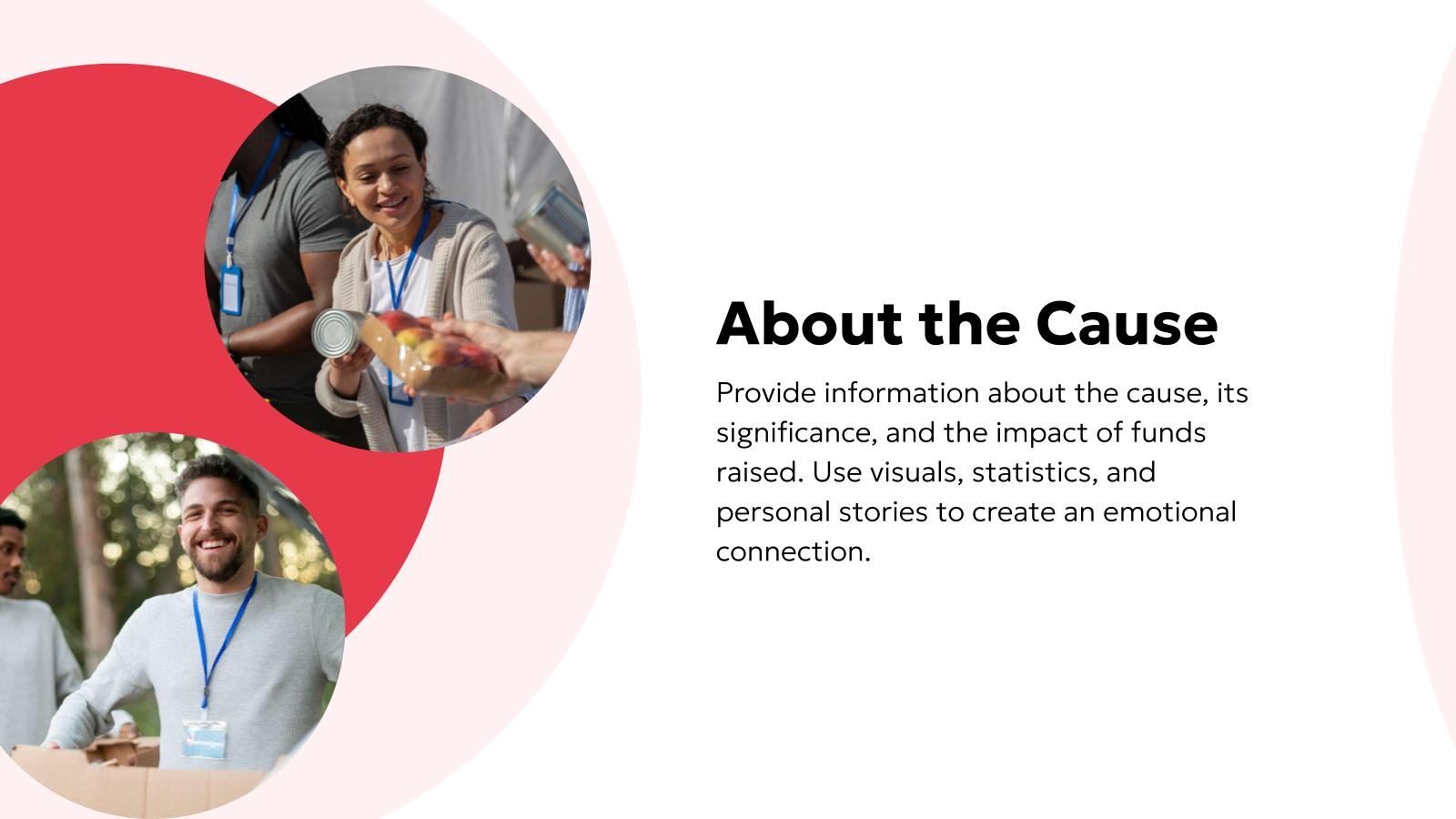 About the Cause

Provide information about the cause, its significance, and the impact of funds raised. Use visuals, statistics, and personal stories to create an emotional connection.